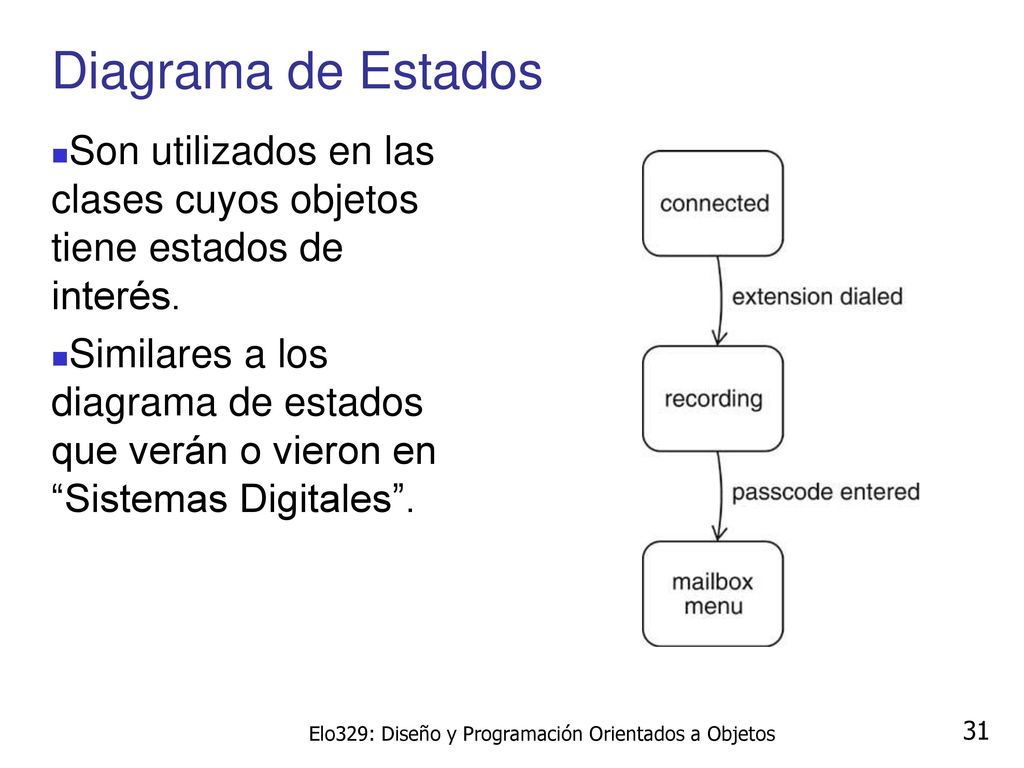 Diagrama de Estados

Son utilizados en las clases cuyos objetos tiene estados de interés.

Similares a los diagrama de estados que verán o vieron en “Sistemas Digitales”.

connected

extension dialed

recording

passcode entered

mailbox menu

Elo329: Diseño y Programación Orientados a Objetos

31